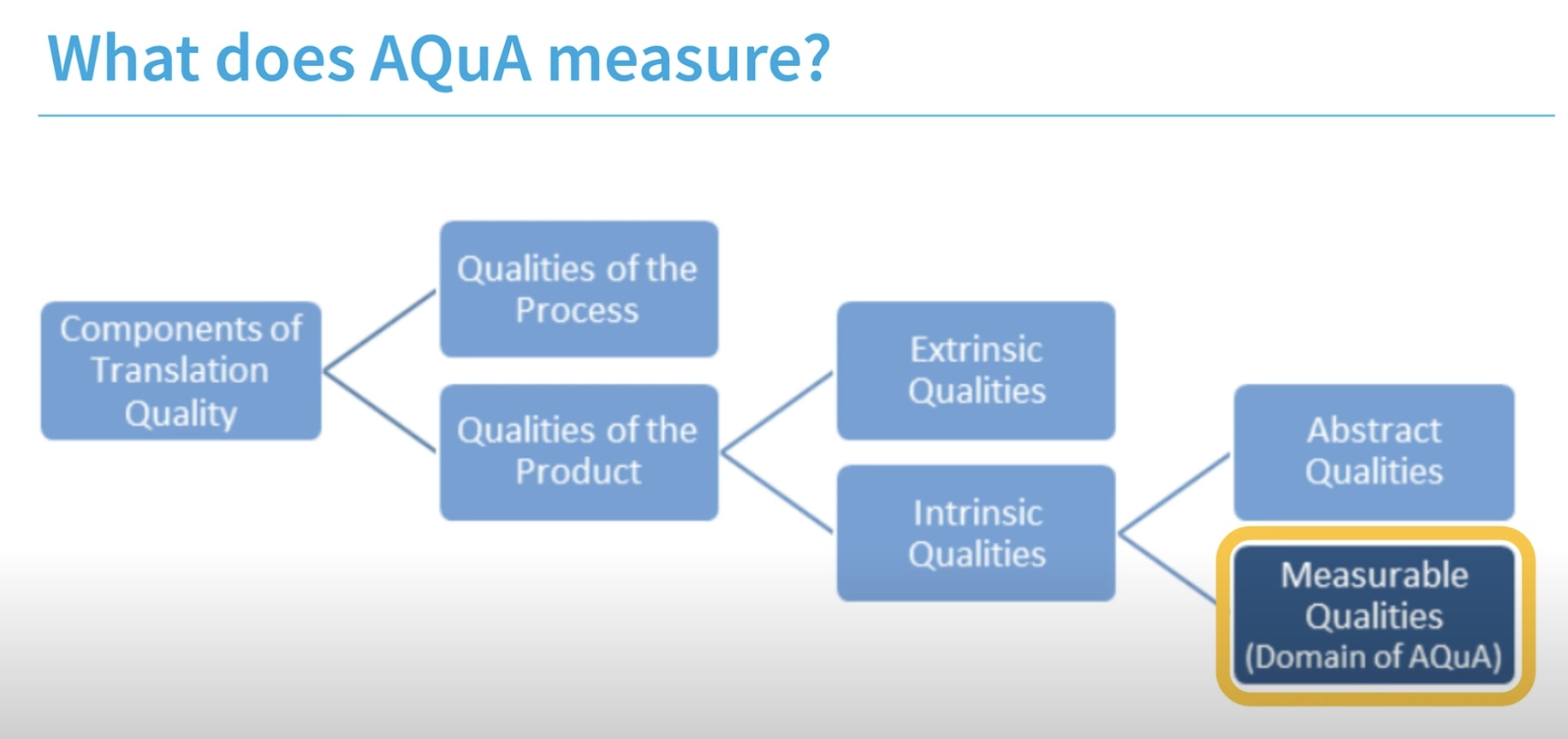 What does AQuA measure?

Components of Translation Quality

Qualities of the Process

Qualities of the Product

Extrinsic Qualities

Intrinsic Qualities

Abstract Qualities

Measurable Qualities (Domain of AQuA)